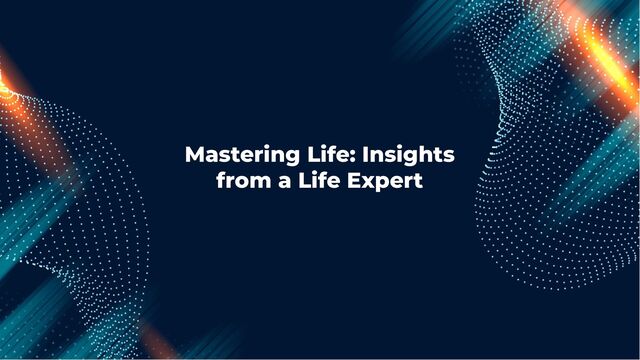 Mastering Life: Insights from a Life Expert